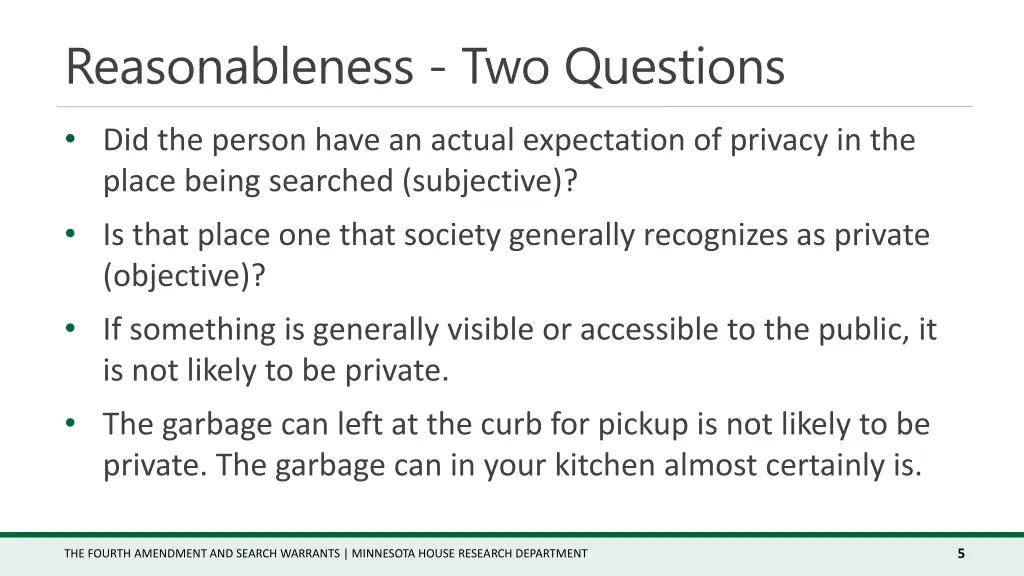 Reasonableness - Two Questions

• Did the person have an actual expectation of privacy in the place being searched (subjective)?

• Is that place one that society generally recognizes as private (objective)?

• If something is generally visible or accessible to the public, it is not likely to be private.

• The garbage can left at the curb for pickup is not likely to be private. The garbage can in your kitchen almost certainly is.

THE FOURTH AMENDMENT AND SEARCH WARRANTS | MINNESOTA HOUSE RESEARCH DEPARTMENT

5